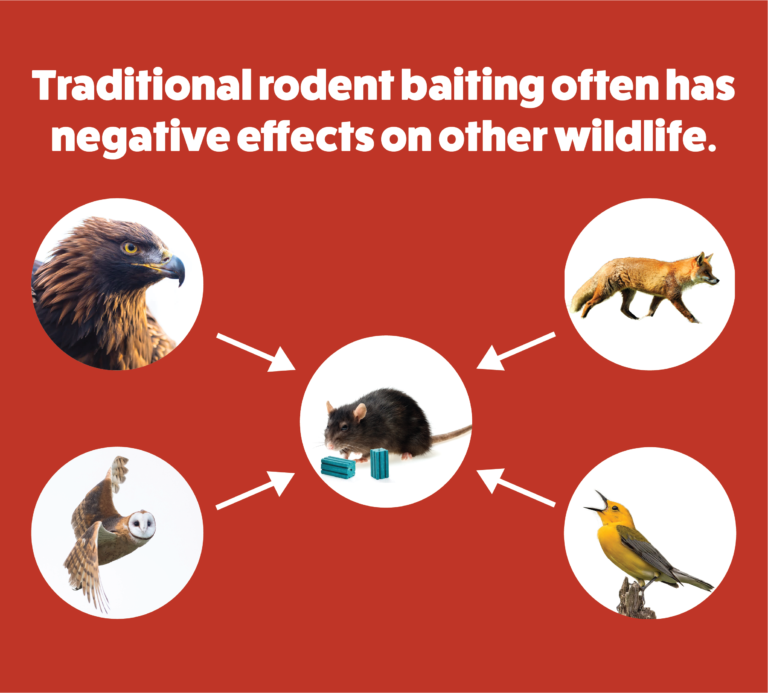 Traditional rodent baiting often has negative effects on other wildlife.